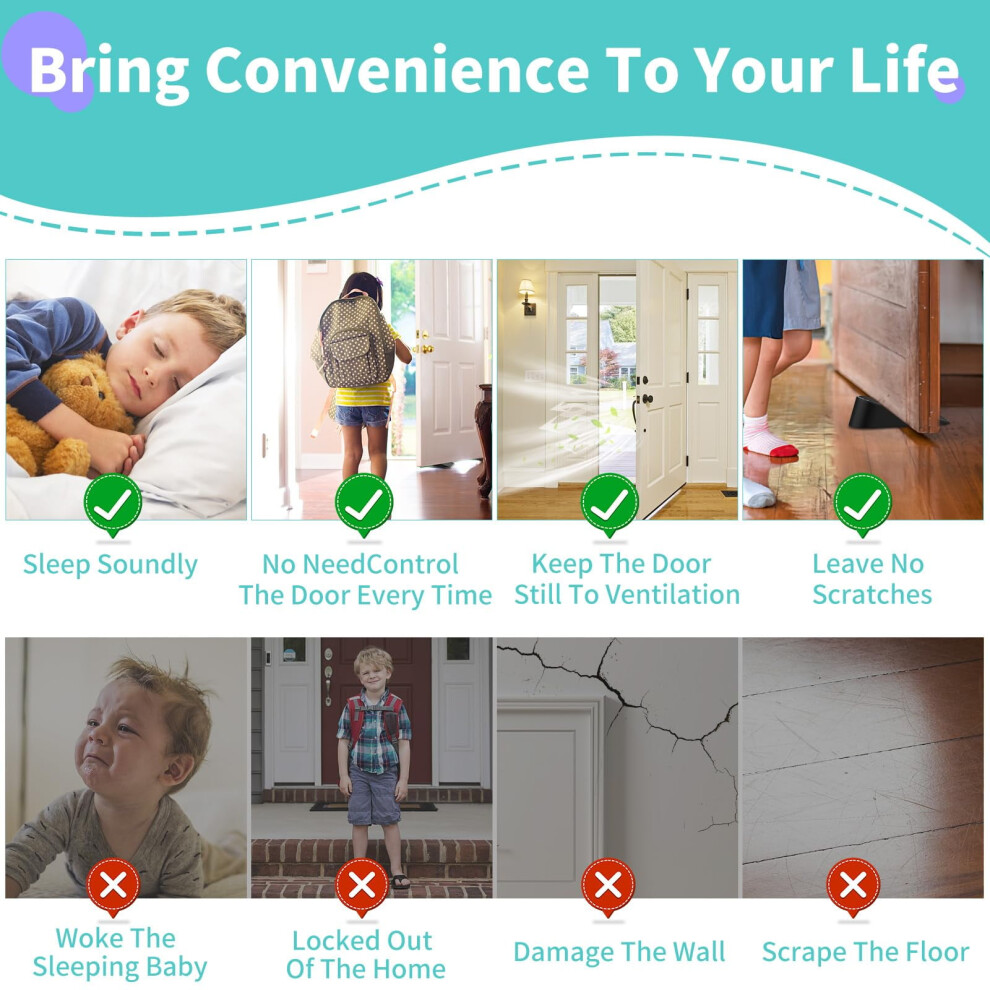 Bring Convenience To Your Life

Sleep Soundly

No NeedControl The Door Every Time

Keep The Door Still To Ventilation

Leave No Scratches

Woke The Sleeping Baby

Locked Out Of The Home

Damage The Wall

Scrape The Floor